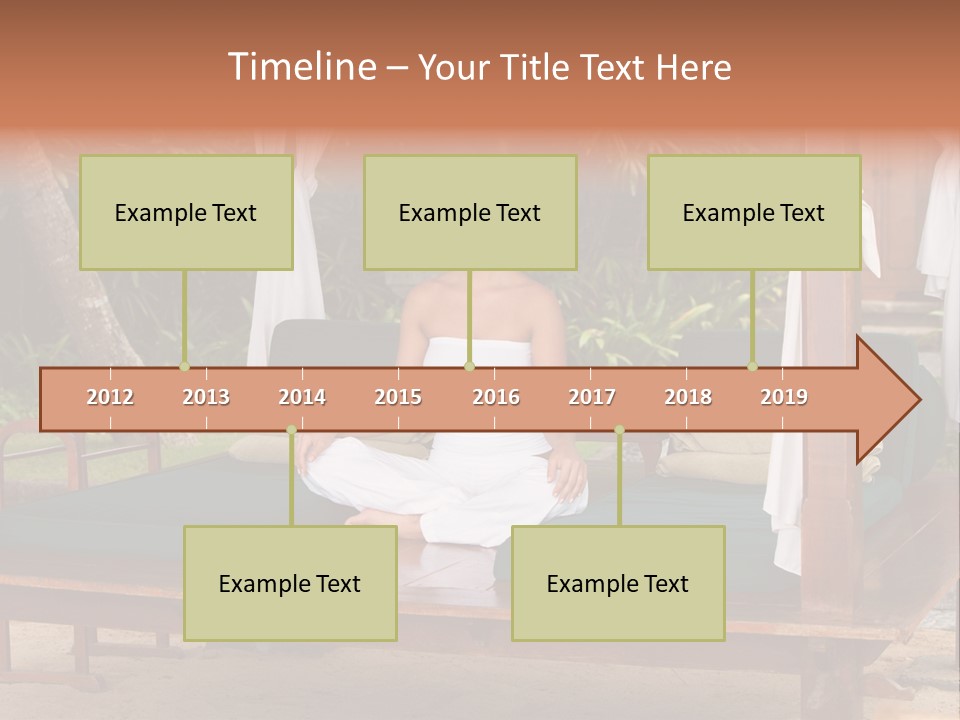 Timeline – Your Title Text Here

Example Text

Example Text

Example Text

2012 2013 2014 2015 2016 2017 2018 2019

Example Text

Example Text